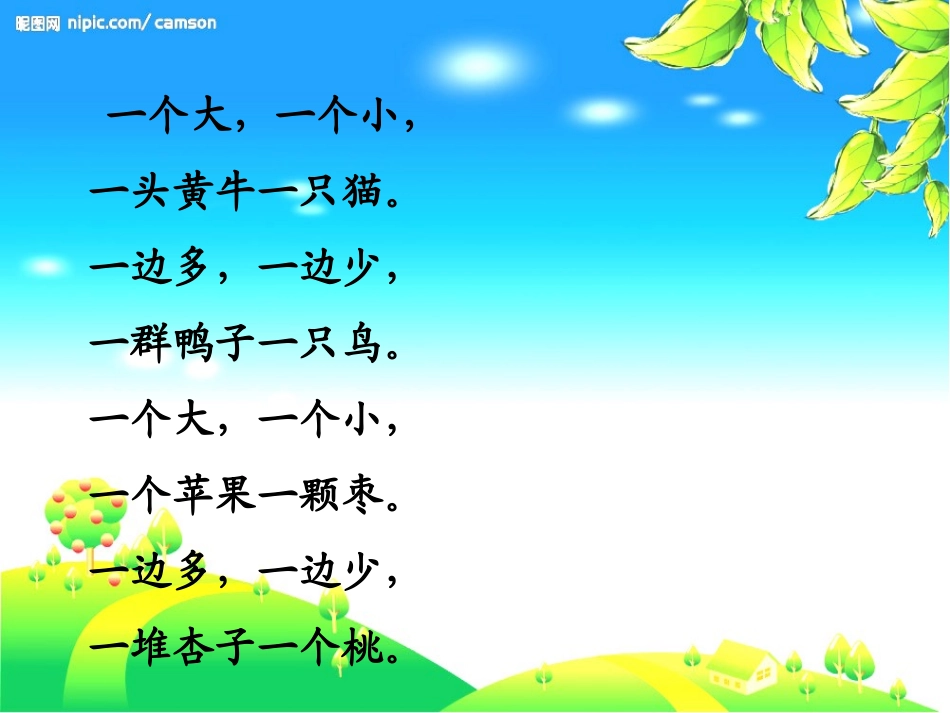 一个大，一个小，
一头黄牛一只猫。
一边多，一边少，
一群鸭子一只鸟。
一个大，一个小，
一个苹果一颗枣。
一边多，一边少，
一堆杏子一个桃。

昵图网 nipic.com/camson